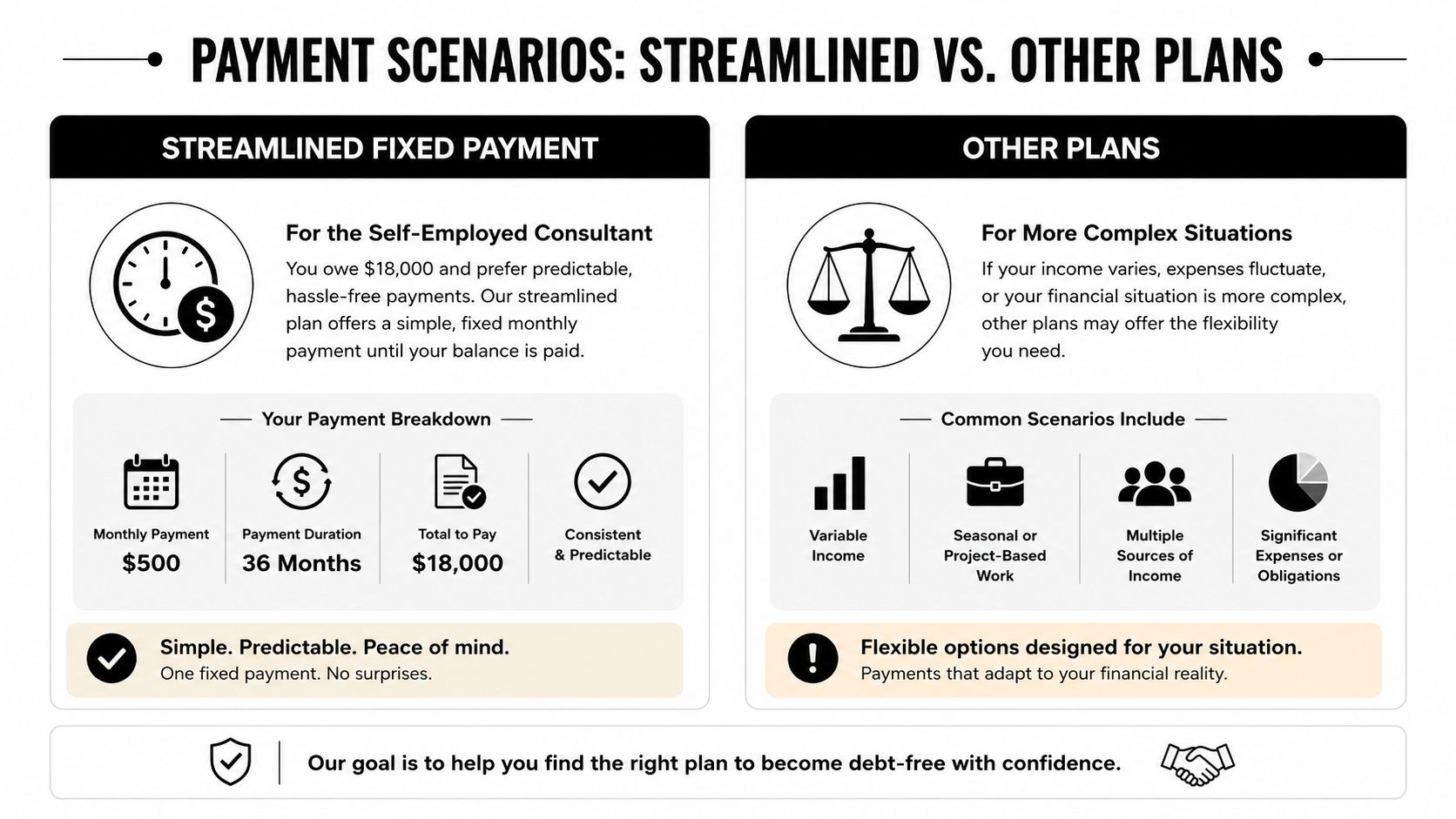 PAYMENT SCENARIOS: STREAMLINED VS. OTHER PLANS

STREAMLINED FIXED PAYMENT

For the Self-Employed Consultant

You owe $18,000 and prefer predictable, hassle-free payments. Our streamlined plan offers a simple, fixed monthly payment until your balance is paid.

Your Payment Breakdown

Monthly Payment
$500

Payment Duration
36 Months

Total to Pay
$18,000

Consistent & Predictable

Simple. Predictable. Peace of mind.
One fixed payment. No surprises.

OTHER PLANS

For More Complex Situations

If your income varies, expenses fluctuate, or your financial situation is more complex, other plans may offer the flexibility you need.

Common Scenarios Include

Variable Income

Seasonal or Project-Based Work

Multiple Sources of Income

Significant Expenses or Obligations

Flexible options designed for your situation.
Payments that adapt to your financial reality.

Our goal is to help you find the right plan to become debt-free with confidence.